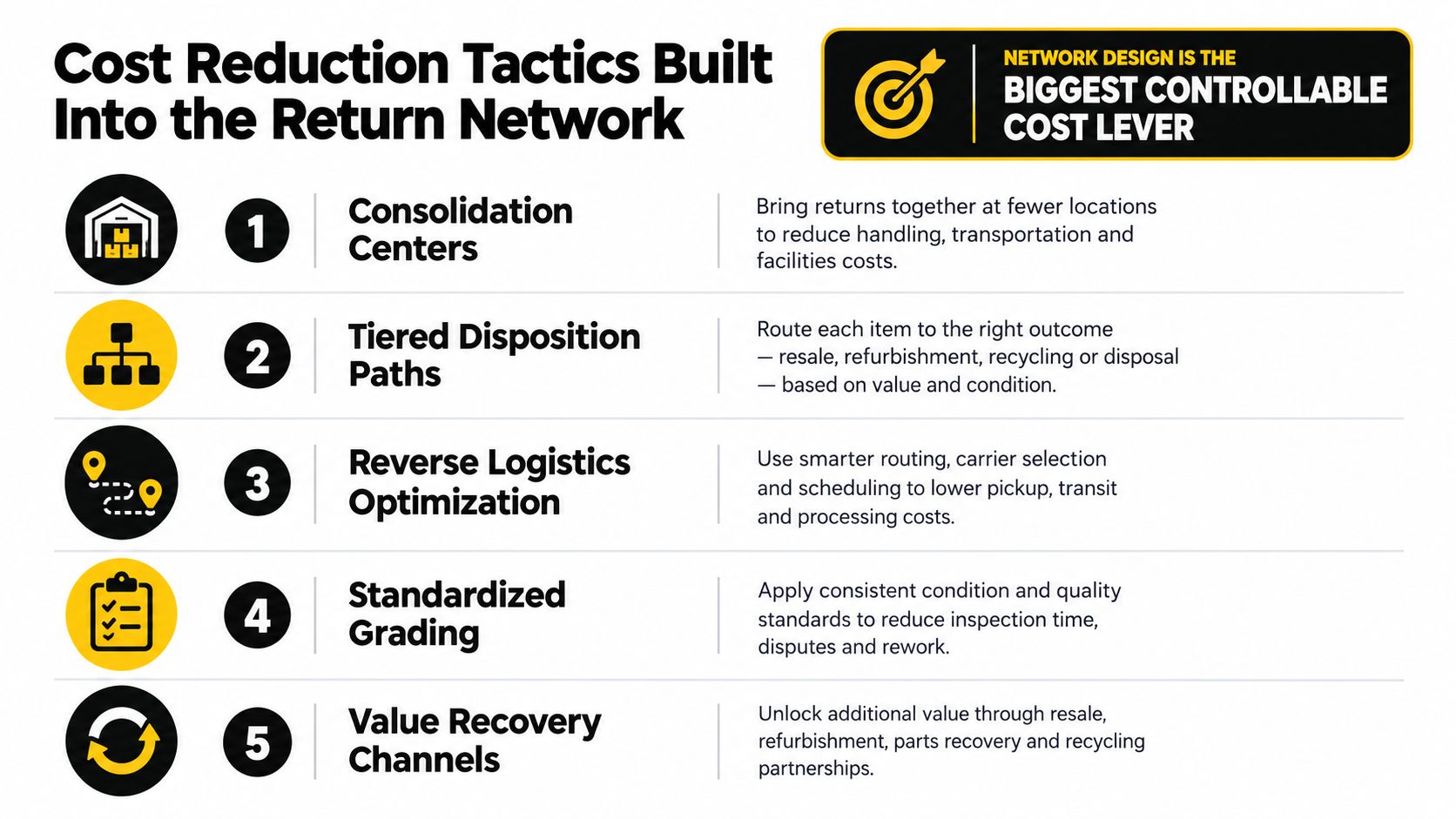 Cost Reduction Tactics Built Into the Return Network

NETWORK DESIGN IS THE
BIGGEST CONTROLLABLE COST LEVER

1 Consolidation Centers
Bring returns together at fewer locations to reduce handling, transportation and facilities costs.

2 Tiered Disposition Paths
Route each item to the right outcome — resale, refurbishment, recycling or disposal — based on value and condition.

3 Reverse Logistics Optimization
Use smarter routing, carrier selection and scheduling to lower pickup, transit and processing costs.

4 Standardized Grading
Apply consistent condition and quality standards to reduce inspection time, disputes and rework.

5 Value Recovery Channels
Unlock additional value through resale, refurbishment, parts recovery and recycling partnerships.